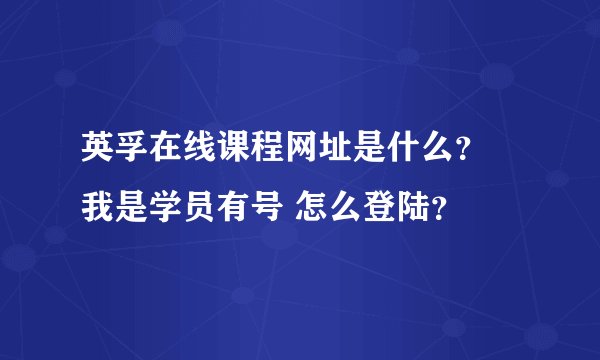 英孚在线课程网址是什么?
我是学员有号 怎么登陆?